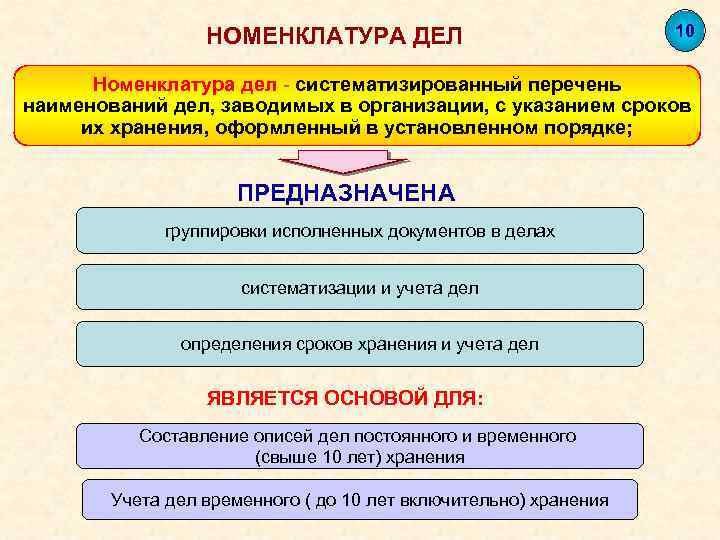 НОМЕНКЛАТУРА ДЕЛ

10

Номенклатура дел - систематизированный перечень наименований дел, заводимых в организации, с указанием сроков их хранения, оформленный в установленном порядке;

ПРЕДНАЗНАЧЕНА

группировки исполненных документов в делах

систематизации и учета дел

определения сроков хранения и учета дел

ЯВЛЯЕТСЯ ОСНОВОЙ ДЛЯ:

Составление описей дел постоянного и временного (свыше 10 лет) хранения

Учета дел временного ( до 10 лет включительно) хранения